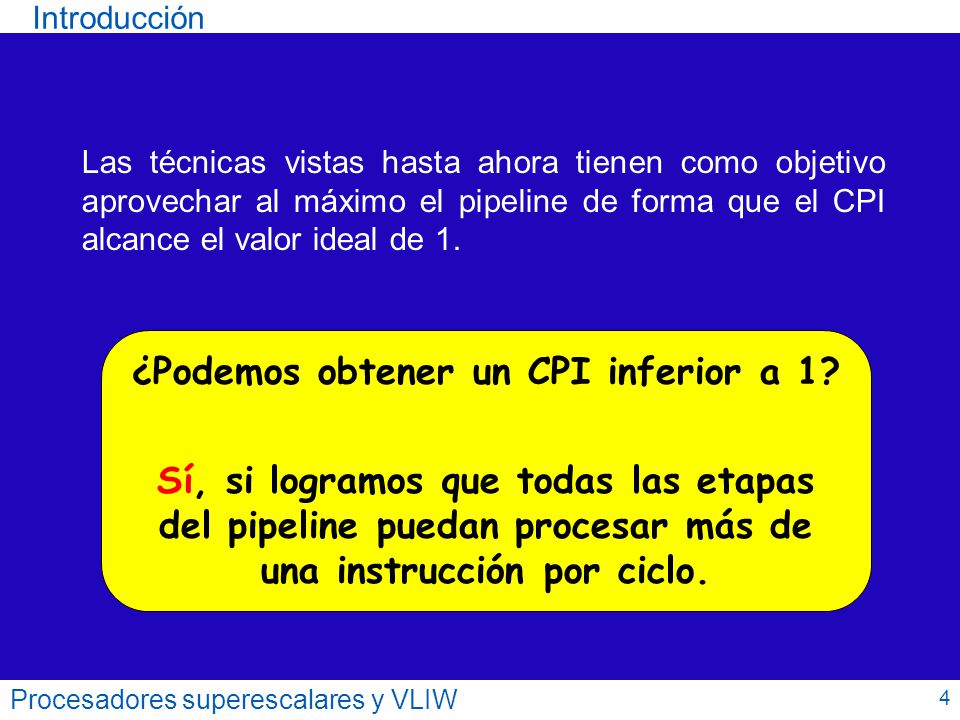 Introducción

Las técnicas vistas hasta ahora tienen como objetivo aprovechar al máximo el pipeline de forma que el CPI alcance el valor ideal de 1.

¿Podemos obtener un CPI inferior a 1?

Sí, si logramos que todas las etapas del pipeline puedan procesar más de una instrucción por ciclo.

Procesadores superescalares y VLIW

4